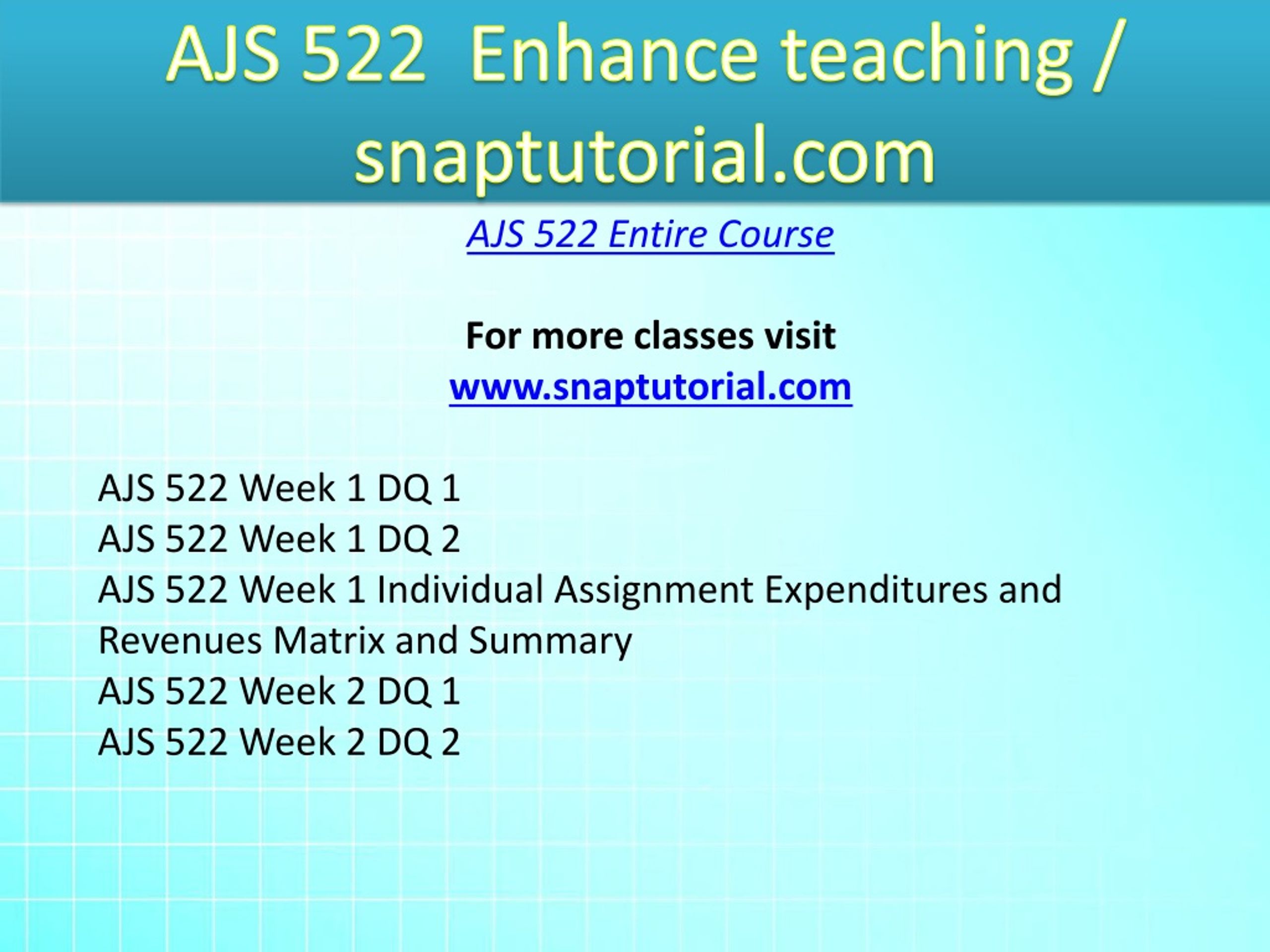 AJS 522  Enhance teaching / snaptutorial.com

AJS 522 Entire Course

For more classes visit
www.snaptutorial.com

AJS 522 Week 1 DQ 1
AJS 522 Week 1 DQ 2
AJS 522 Week 1 Individual Assignment Expenditures and Revenues Matrix and Summary
AJS 522 Week 2 DQ 1
AJS 522 Week 2 DQ 2